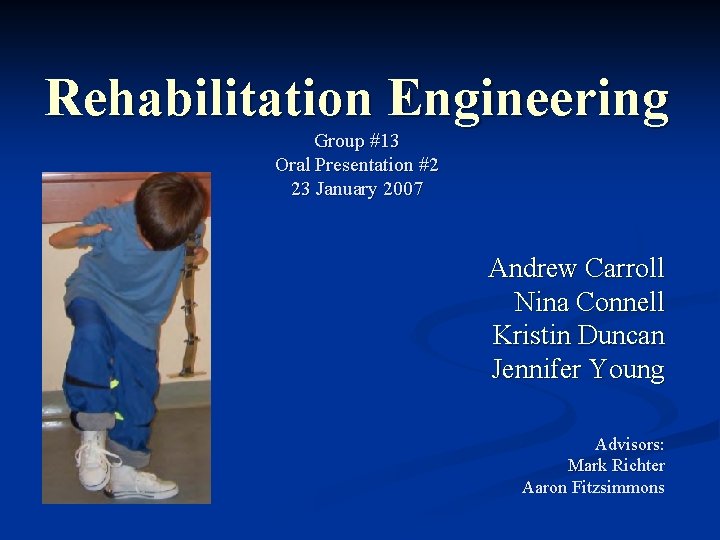 Rehabilitation Engineering

Group #13
Oral Presentation #2
23 January 2007

Andrew Carroll
Nina Connell
Kristin Duncan
Jennifer Young

Advisors:
Mark Richter
Aaron Fitzsimmons